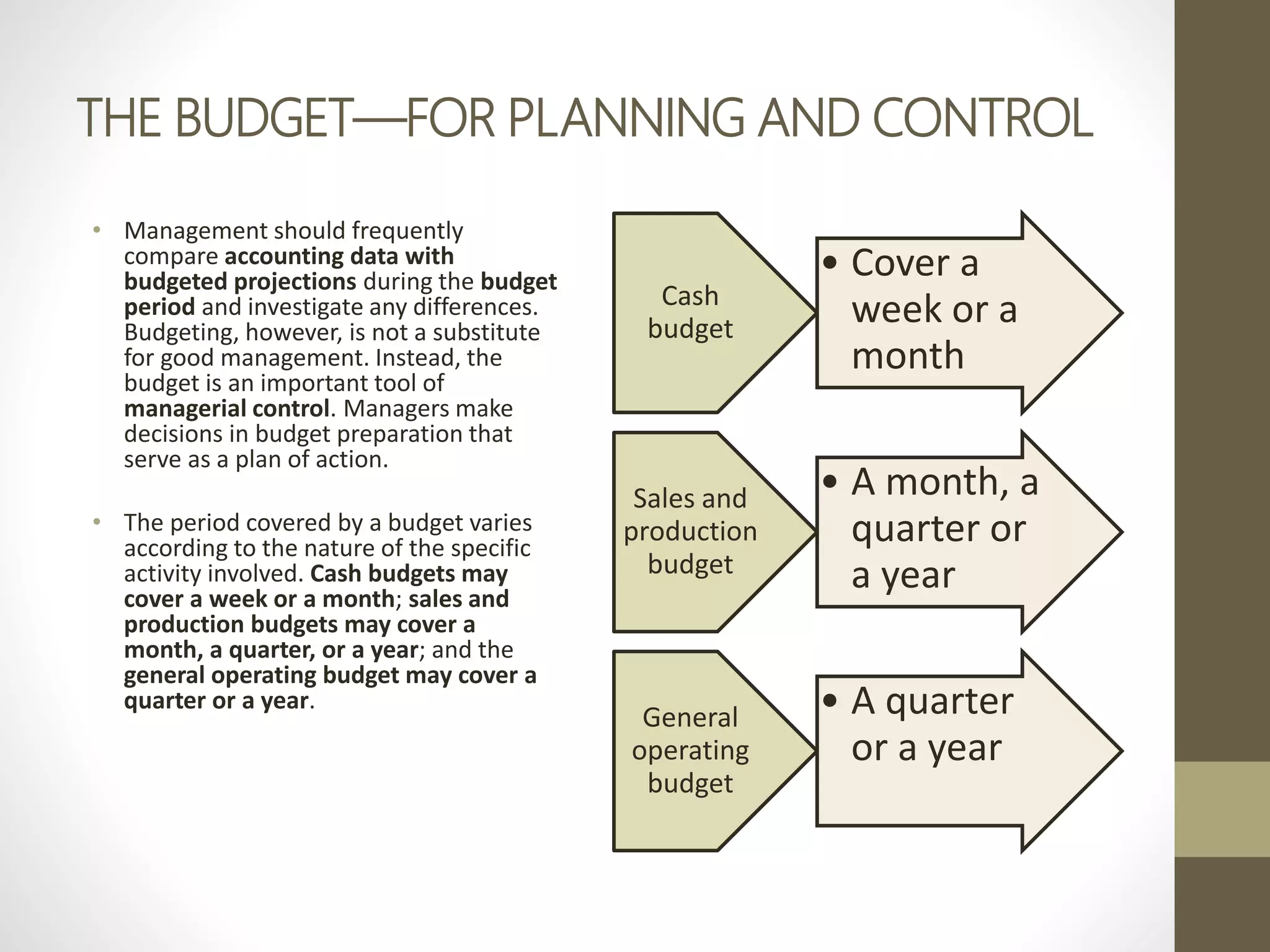 THE BUDGET—FOR PLANNING AND CONTROL

• Management should frequently compare accounting data with budgeted projections during the budget period and investigate any differences. Budgeting, however, is not a substitute for good management. Instead, the budget is an important tool of managerial control. Managers make decisions in budget preparation that serve as a plan of action.

• The period covered by a budget varies according to the nature of the specific activity involved. Cash budgets may cover a week or a month; sales and production budgets may cover a month, a quarter, or a year; and the general operating budget may cover a quarter or a year.

Cash budget

• Cover a week or a month

Sales and production budget

• A month, a quarter or a year

General operating budget

• A quarter or a year